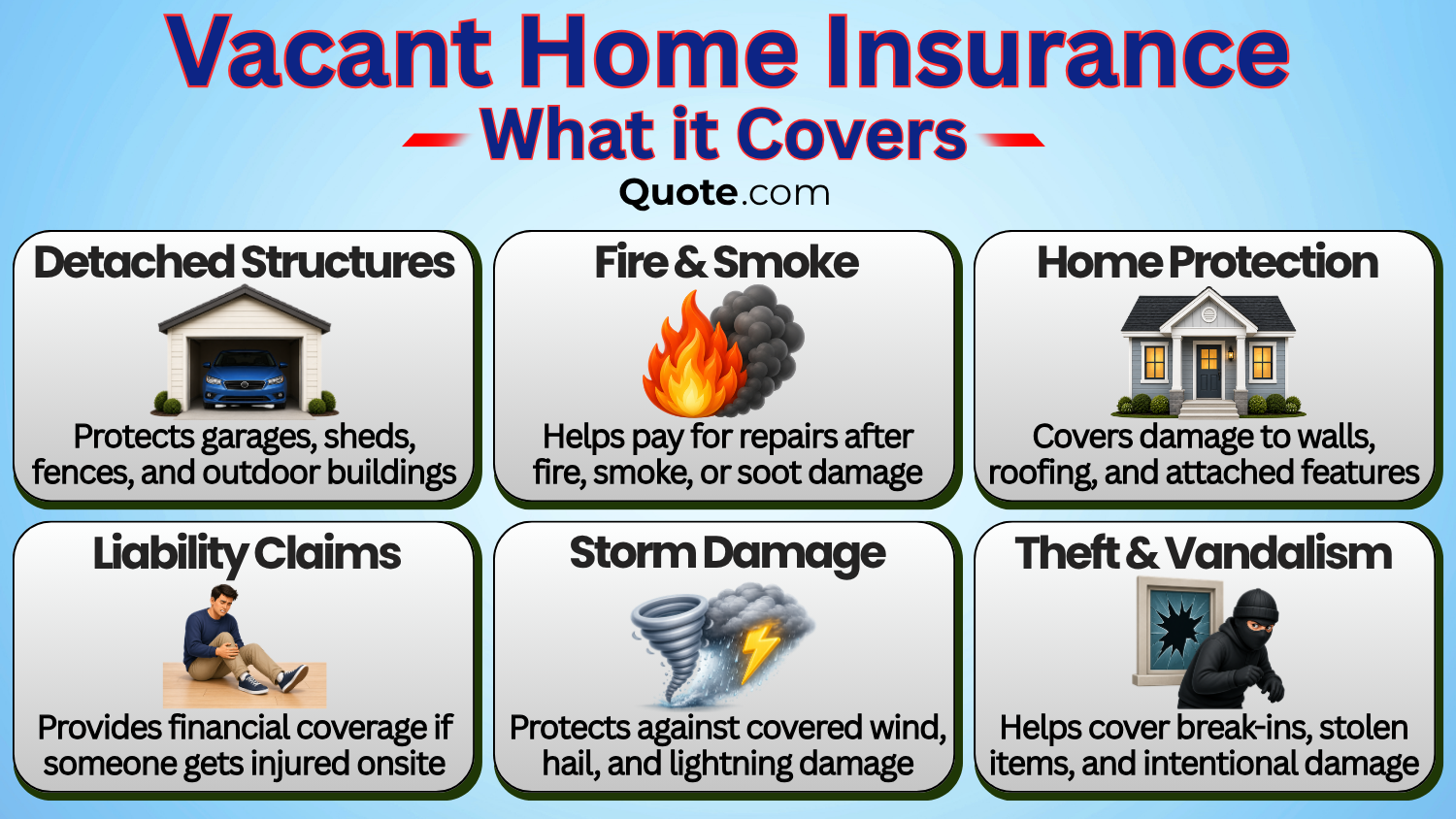 Vacant Home Insurance
What it Covers
Quote.com

Detached Structures
Protects garages, sheds, fences, and outdoor buildings

Fire & Smoke
Helps pay for repairs after fire, smoke, or soot damage

Home Protection
Covers damage to walls, roofing, and attached features

Liability Claims
Provides financial coverage if someone gets injured onsite

Storm Damage
Protects against covered wind, hail, and lightning damage

Theft & Vandalism
Helps cover break-ins, stolen items, and intentional damage